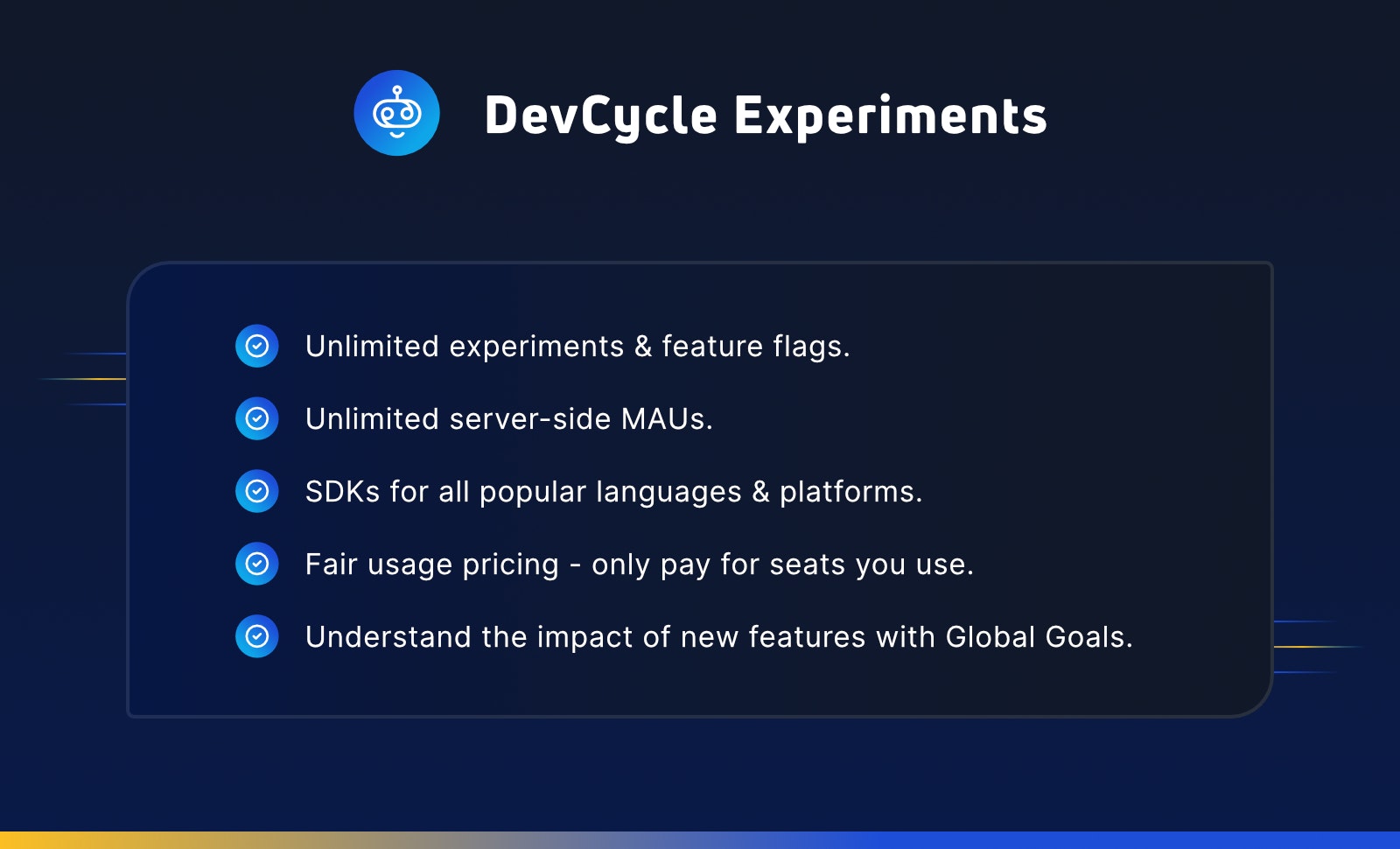 DevCycle Experiments

Unlimited experiments & feature flags.

Unlimited server-side MAUs.

SDKs for all popular languages & platforms.

Fair usage pricing - only pay for seats you use.

Understand the impact of new features with Global Goals.